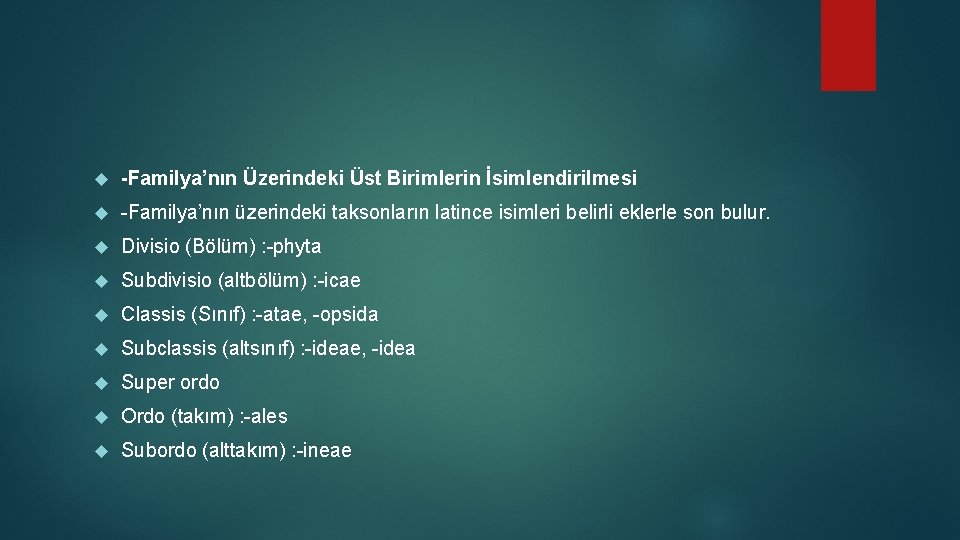 • -Familya'nın Üzerindeki Üst Birimlerin İsimlendirilmesi
• -Familya'nın üzerindeki taksonların latince isimleri belirli eklerle son bulur.
• Divisio (Bölüm) :-phyta
• Subdivisio (altbölüm) :-icae
• Classis (Sınıf) :-atae, -opsida
• Subclassis (altsınıf) :-ideae, -idea
• Super ordo
• Ordo (takım) :-ales
• Subordo (alttakım) :-ineae